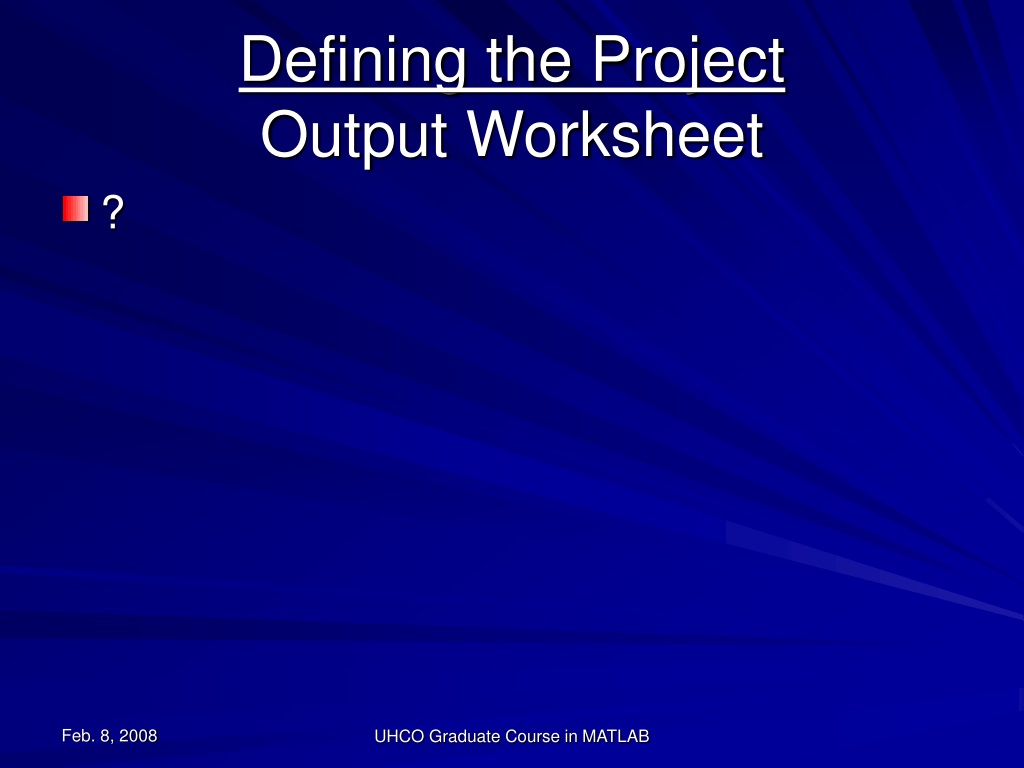 Defining the Project
Output Worksheet

?

Feb. 8, 2008

UHCO Graduate Course in MATLAB